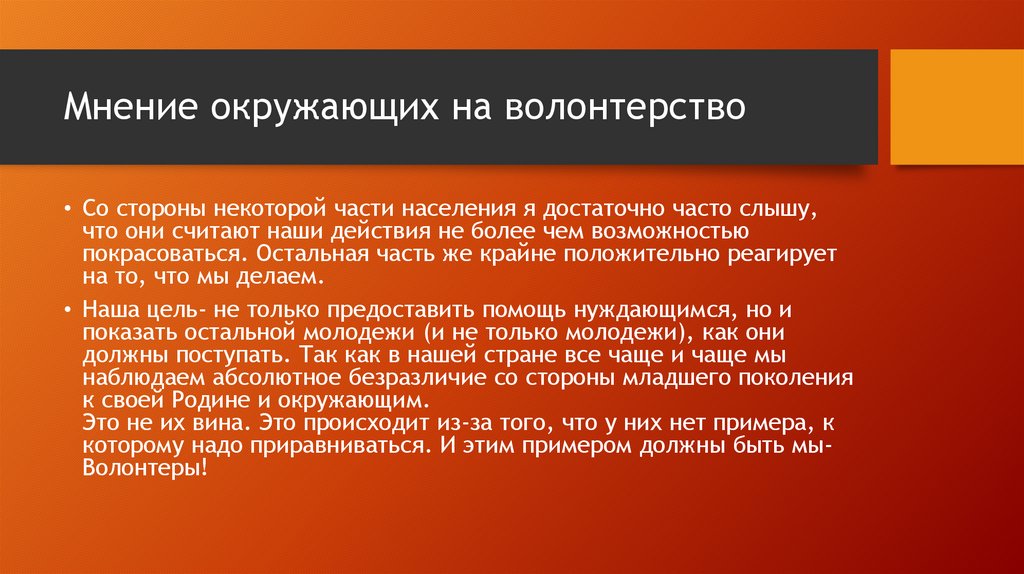 Мнение окружающих на волонтерство

• Со стороны некоторой части населения я достаточно часто слышу, что они считают наши действия не более чем возможностью покрасоваться. Остальная часть же крайне положительно реагирует на то, что мы делаем.

• Наша цель- не только предоставить помощь нуждающимся, но и показать остальной молодежи (и не только молодежи), как они должны поступать. Так как в нашей стране все чаще и чаще мы наблюдаем абсолютное безразличие со стороны младшего поколения к своей Родине и окружающим.
Это не их вина. Это происходит из-за того, что у них нет примера, к которому надо приравниваться. И этим примером должны быть мы- Волонтеры!